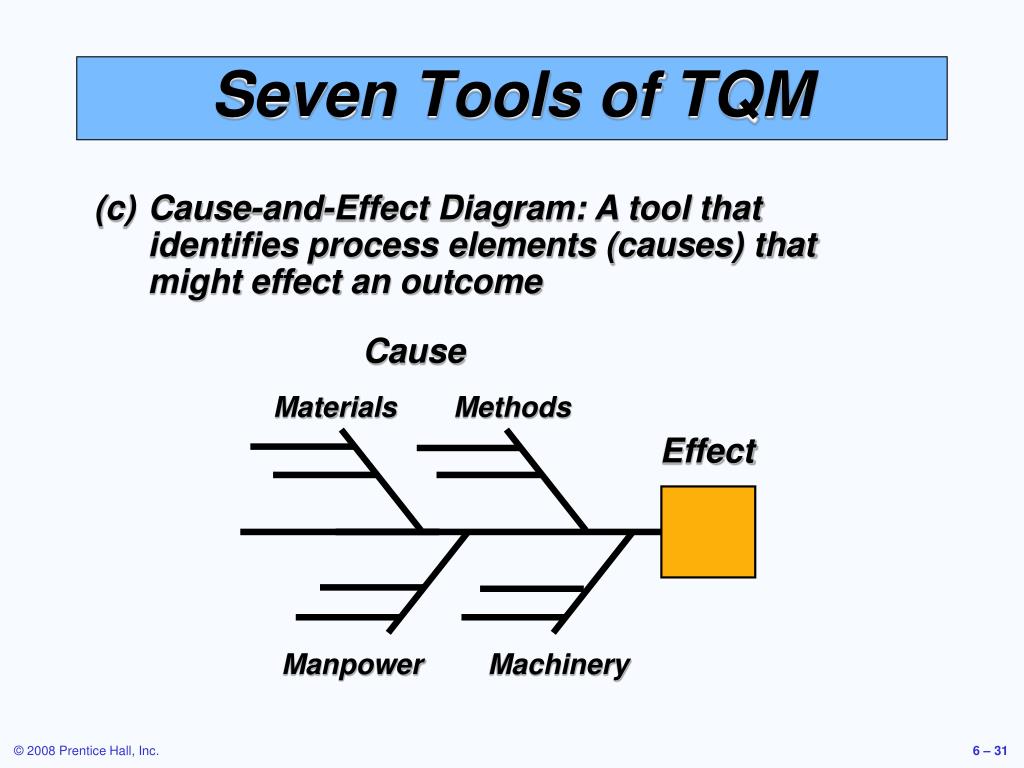 Seven Tools of TQM

(c) Cause-and-Effect Diagram: A tool that identifies process elements (causes) that might effect an outcome

Cause

Materials

Methods

Effect

Manpower

Machinery

© 2008 Prentice Hall, Inc.

6 – 31